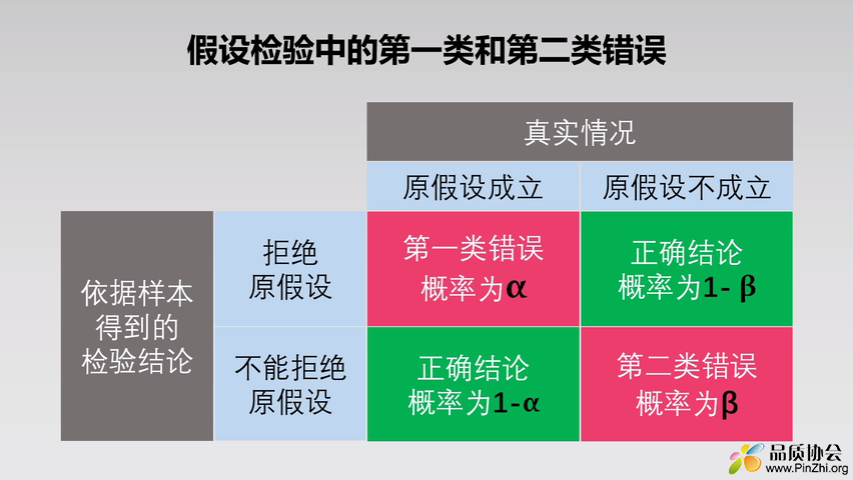 假设检验中的第一类和第二类错误

| | | 真实情况 | |
|---|---|---|---|
| | | 原假设成立 | 原假设不成立 |
| 依据样本得到的检验结论 | 拒绝原假设 | 第一类错误 概率为$\alpha$ | 正确结论 概率为$1-\beta$ |
| | 不能拒绝原假设 | 正确结论 概率为$1-\alpha$ | 第二类错误 概率为$\beta$ |

品质协会
www.PinZhi.org